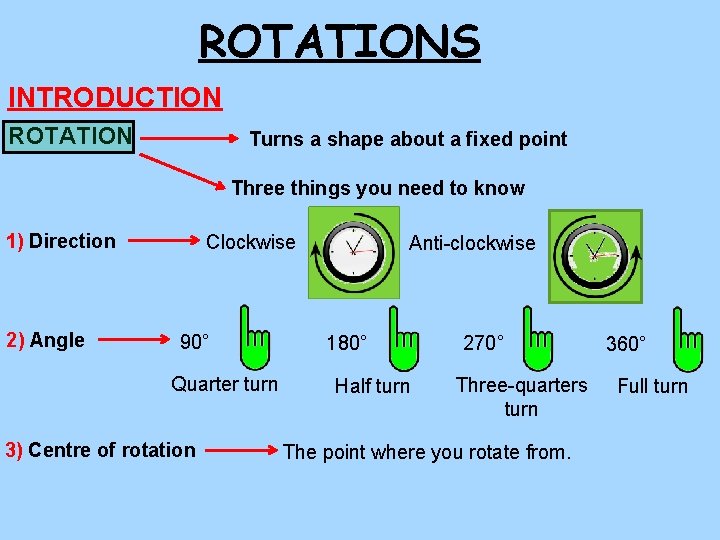 ROTATIONS

INTRODUCTION

ROTATION

Turns a shape about a fixed point

Three things you need to know

1) Direction

Clockwise

Anti-clockwise

2) Angle

90°

Quarter turn

180°

Half turn

270°

Three-quarters turn

360°

Full turn

3) Centre of rotation

The point where you rotate from.